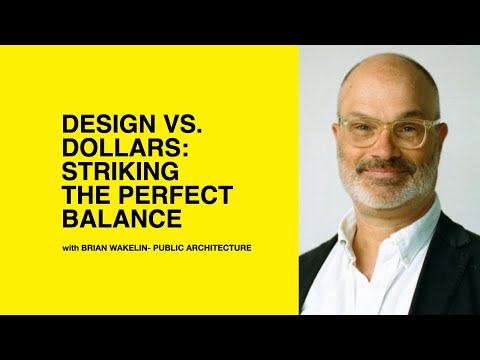 DESIGN VS. DOLLARS: STRIKING THE PERFECT BALANCE

with BRIAN WAKELIN- PUBLIC ARCHITECTURE